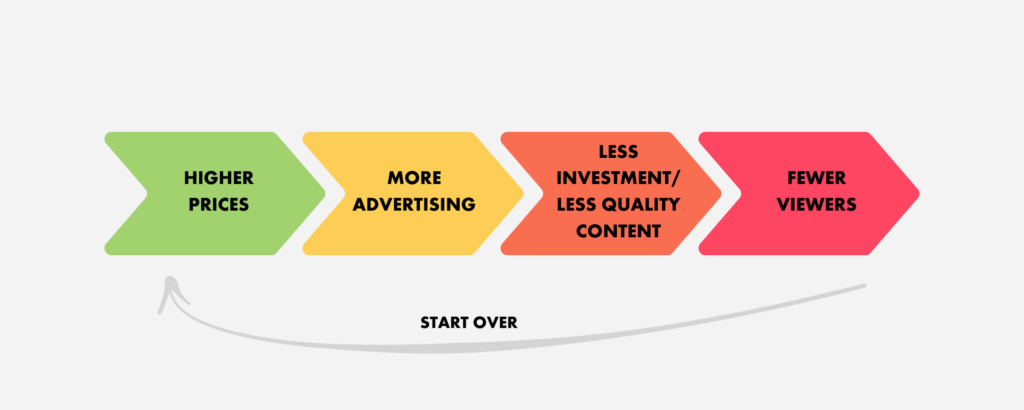 HIGHER PRICES

MORE ADVERTISING

LESS INVESTMENT/ LESS QUALITY CONTENT

FEWER VIEWERS

START OVER